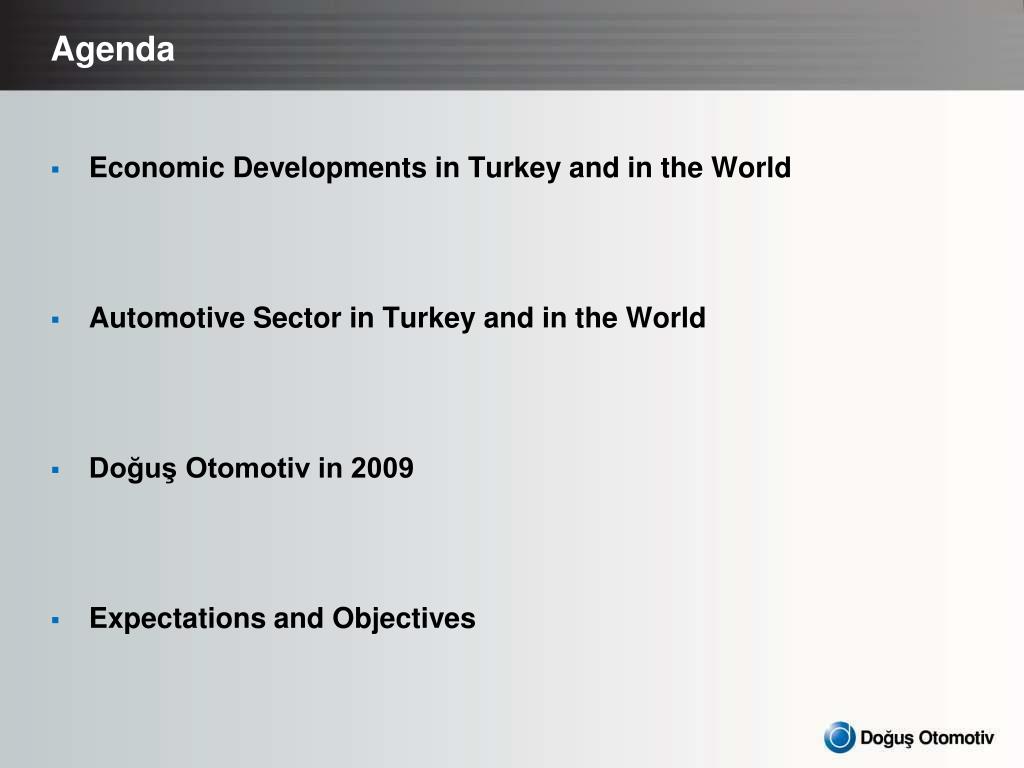 Agenda

▪ Economic Developments in Turkey and in the World

▪ Automotive Sector in Turkey and in the World

▪ Doğuş Otomotiv in 2009

▪ Expectations and Objectives

Doğuş Otomotiv